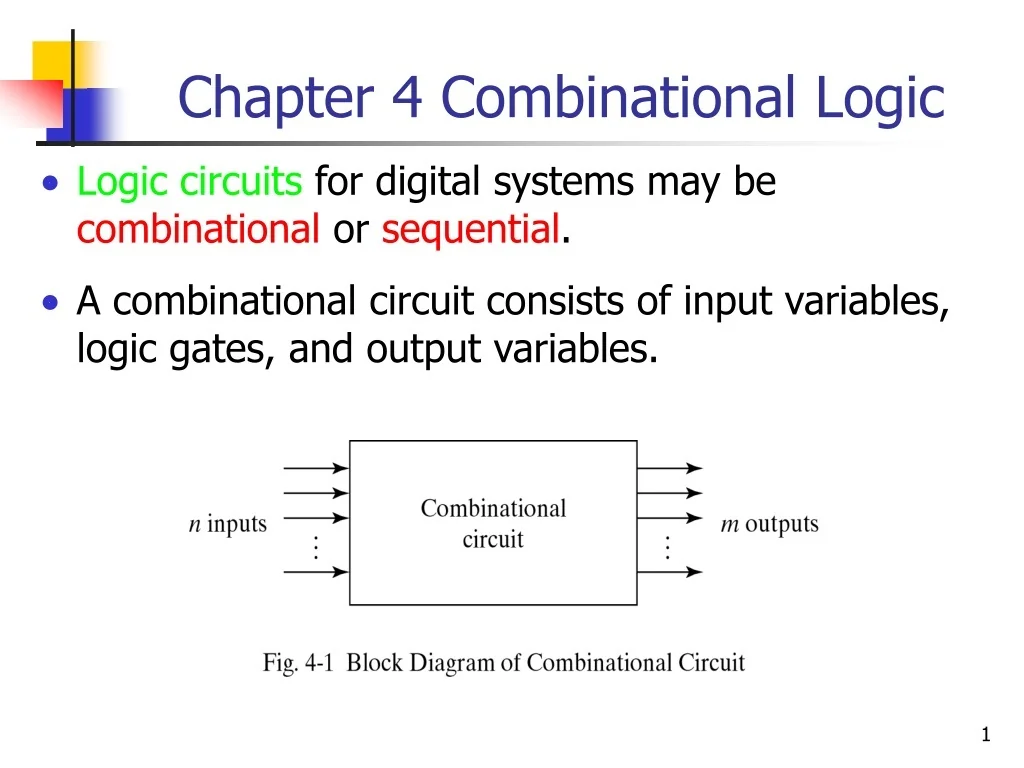 Chapter 4 Combinational Logic

• Logic circuits for digital systems may be combinational or sequential.

• A combinational circuit consists of input variables, logic gates, and output variables.

$n$ inputs

Combinational circuit

$m$ outputs

Fig. 4-1 Block Diagram of Combinational Circuit

1